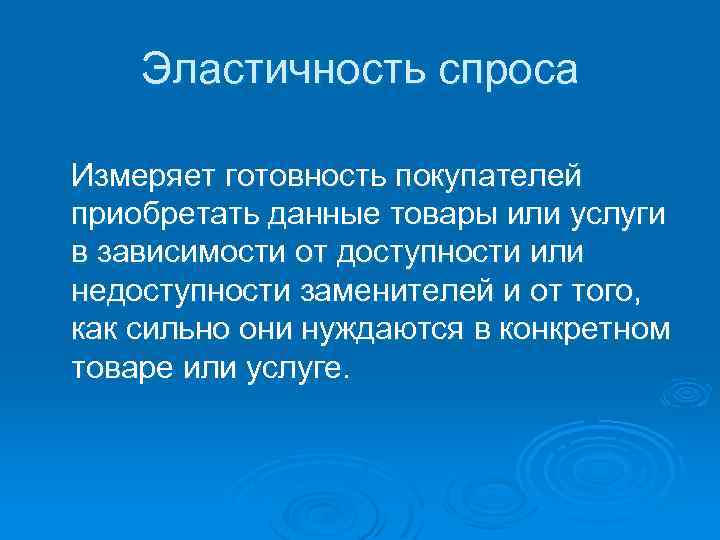 Эластичность спроса

Измеряет готовность покупателей приобретать данные товары или услуги в зависимости от доступности или недоступности заменителей и от того, как сильно они нуждаются в конкретном товаре или услуге.